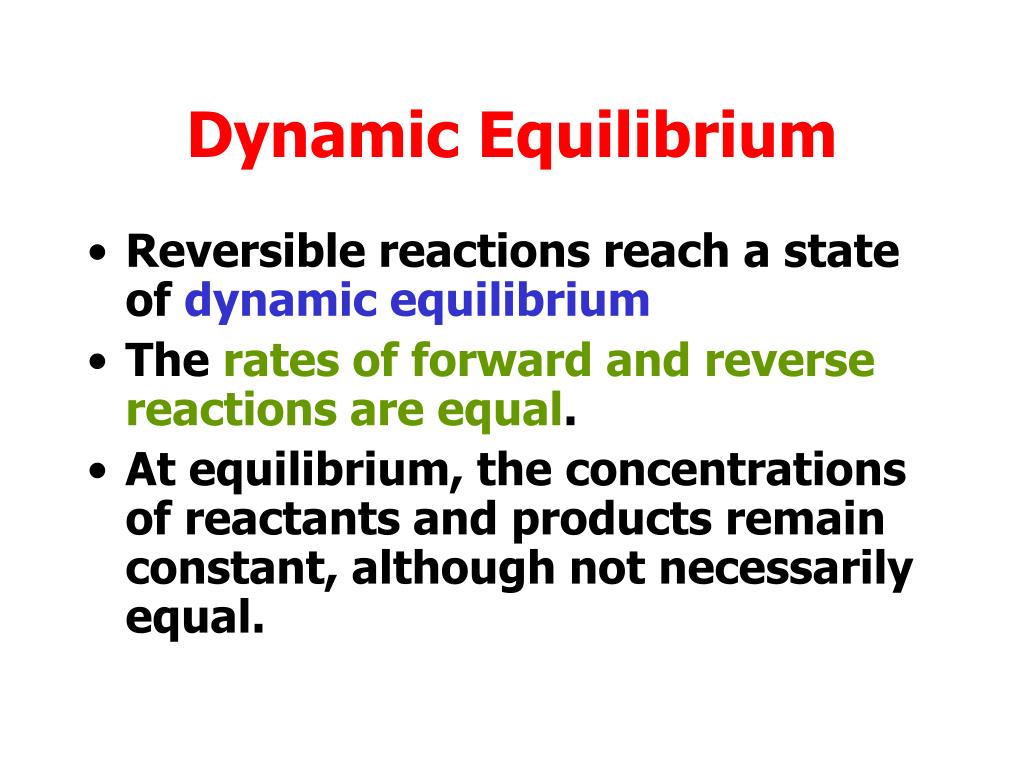 Dynamic Equilibrium

• Reversible reactions reach a state of dynamic equilibrium
• The rates of forward and reverse reactions are equal.
• At equilibrium, the concentrations of reactants and products remain constant, although not necessarily equal.